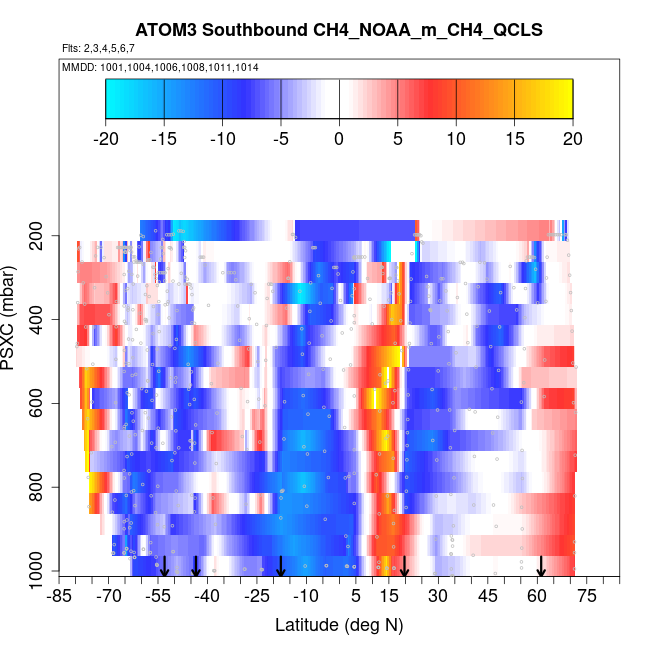 ATOM3 Southbound CH4_NOAA_m_CH4_QCLS

Flts: 2,3,4,5,6,7

MMDD: 1001,1004,1006,1008,1011,1014

-20 -15 -10 -5 0 5 10 15 20

PSXC (mbar)

200
400
600
800
1000

-85 -70 -55 -40 -25 -10 5 15 30 45 60 75

Latitude (deg N)